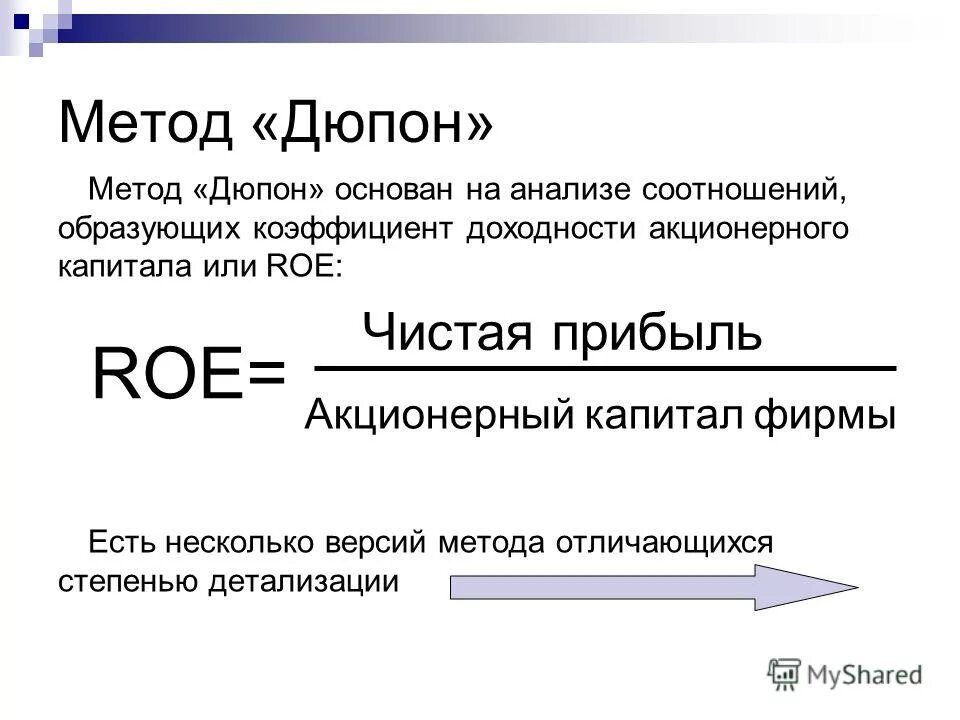 Метод «Дюпон»

Метод «Дюпон» основан на анализе соотношений, образующих коэффициент доходности акционерного капитала или ROE:

$ROE = \frac{\text{Чистая прибыль}}{\text{Акционерный капитал фирмы}}$

Есть несколько версий метода отличающихся степенью детализации

MyShared